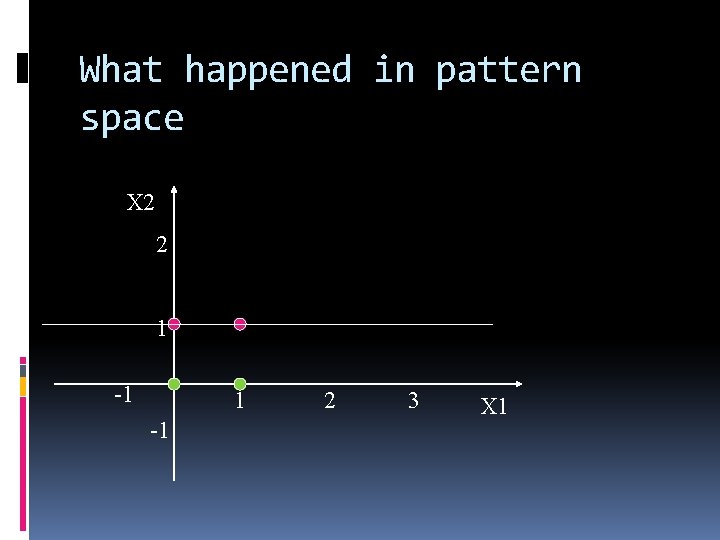 What happened in pattern space

X2

2

1

-1

1

2

3

X1

-1